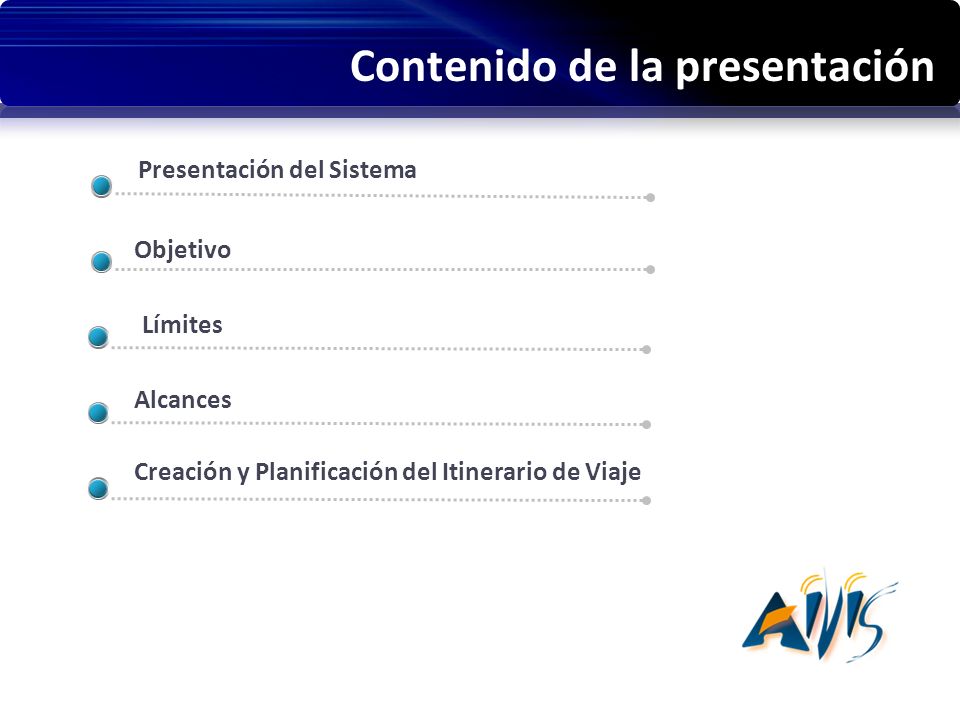 Contenido de la presentación

Presentación del Sistema

Objetivo

Límites

Alcances

Creación y Planificación del Itinerario de Viaje

AVIS